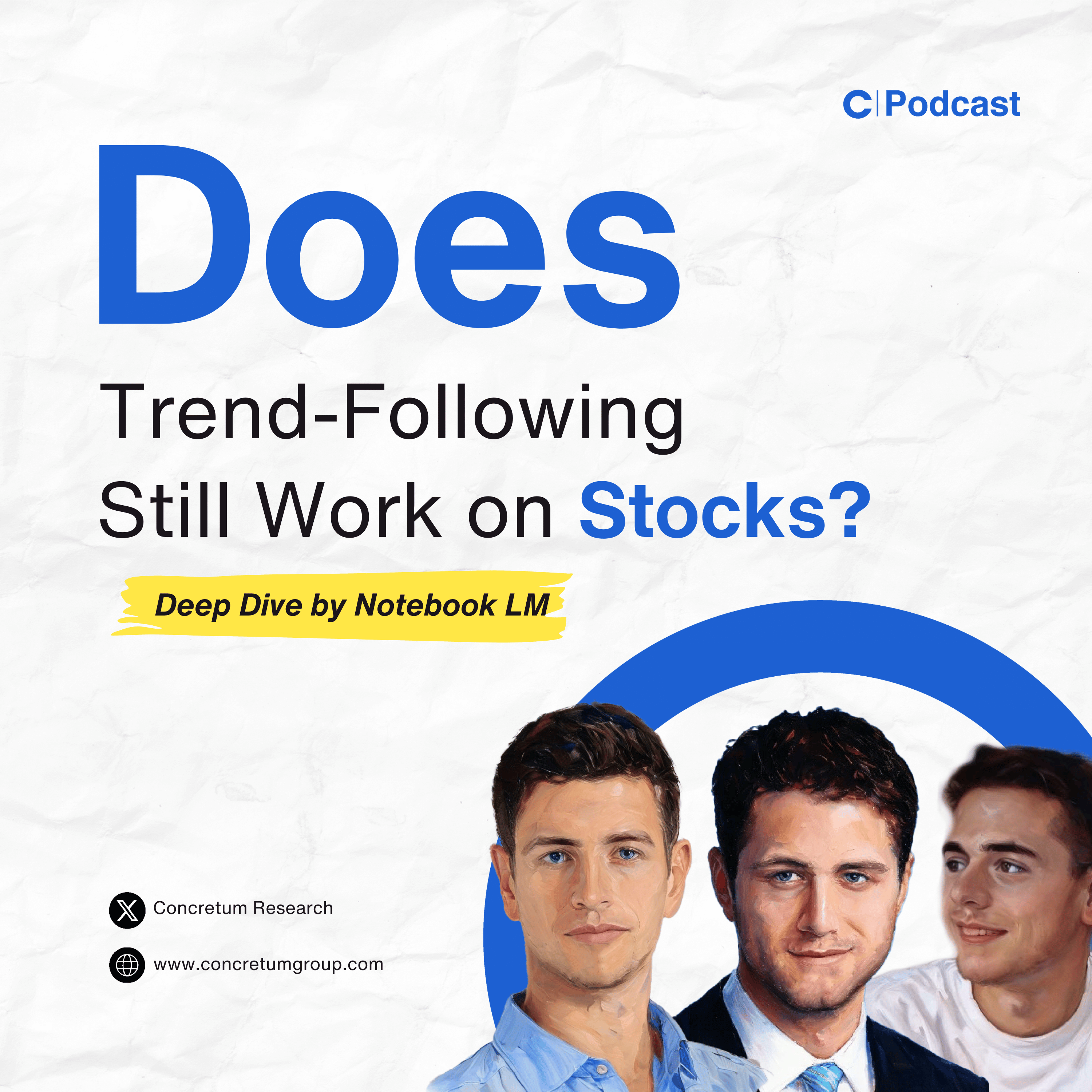 C | Podcast

Does

Trend-Following Still Work on Stocks?

Deep Dive by Notebook LM

Concretum Research

www.concretumgroup.com